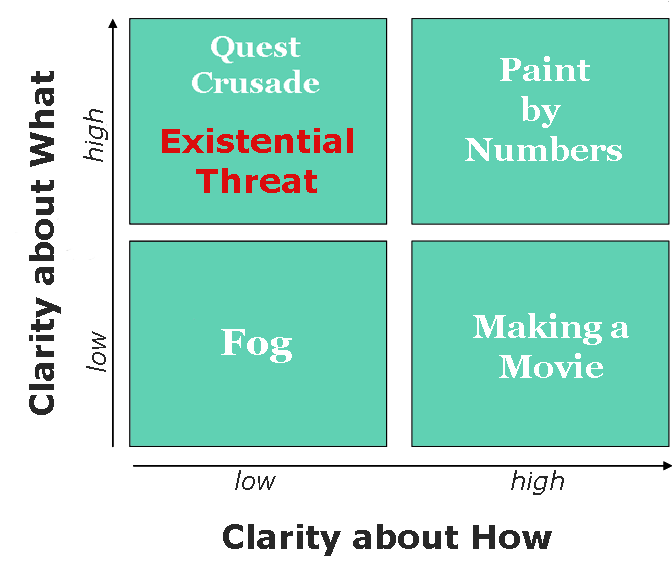 Clarity about What

high

low

Quest
Crusade

Existential
Threat

Paint
by
Numbers

Fog

Making a
Movie

low

high

Clarity about How